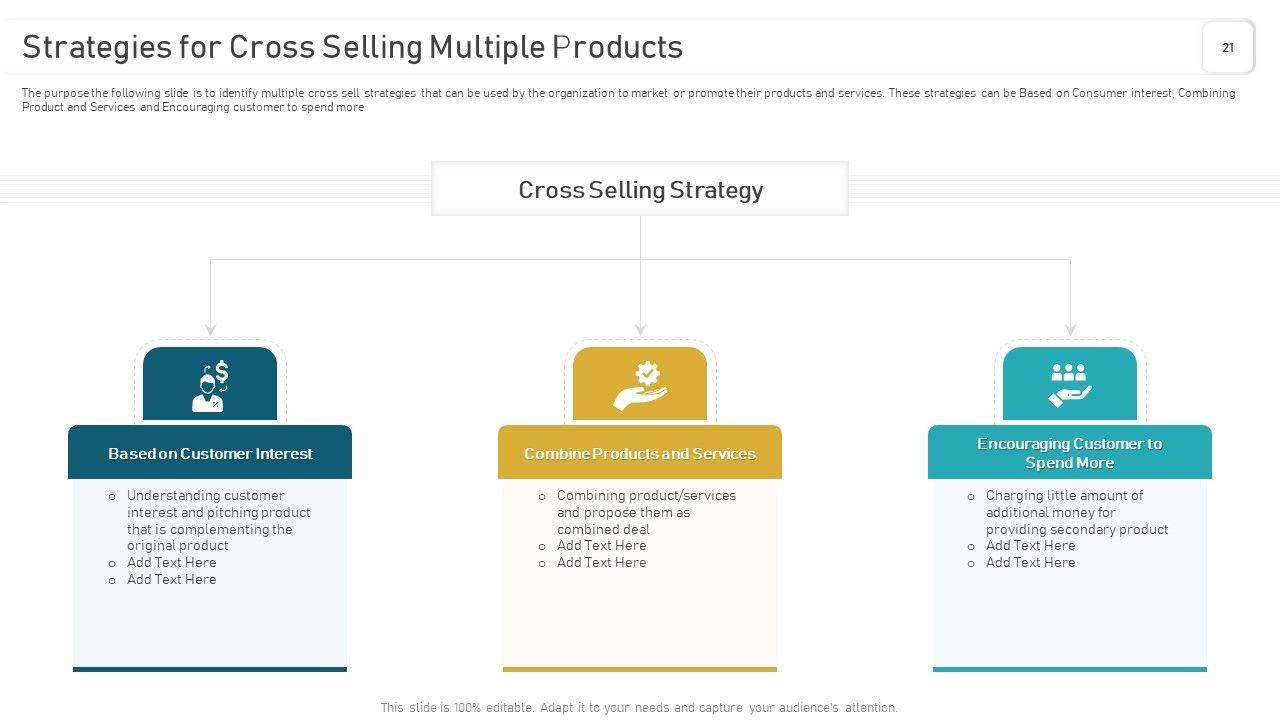 Strategies for Cross Selling Multiple Products

21

The purpose the following slide is to identify multiple cross sell strategies that can be used by the organization to market or promote their products and services. These strategies can be Based on Consumer interest, Combining Product and Services and Encouraging customer to spend more

Cross Selling Strategy

Based on Customer Interest

o Understanding customer interest and pitching product that is complementing the original product
o Add Text Here
o Add Text Here

Combine Products and Services

o Combining product/services and propose them as combined deal
o Add Text Here
o Add Text Here

Encouraging Customer to Spend More

o Charging little amount of additional money for providing secondary product
o Add Text Here
o Add Text Here

This slide is 100% editable. Adapt it to your needs and capture your audience's attention.